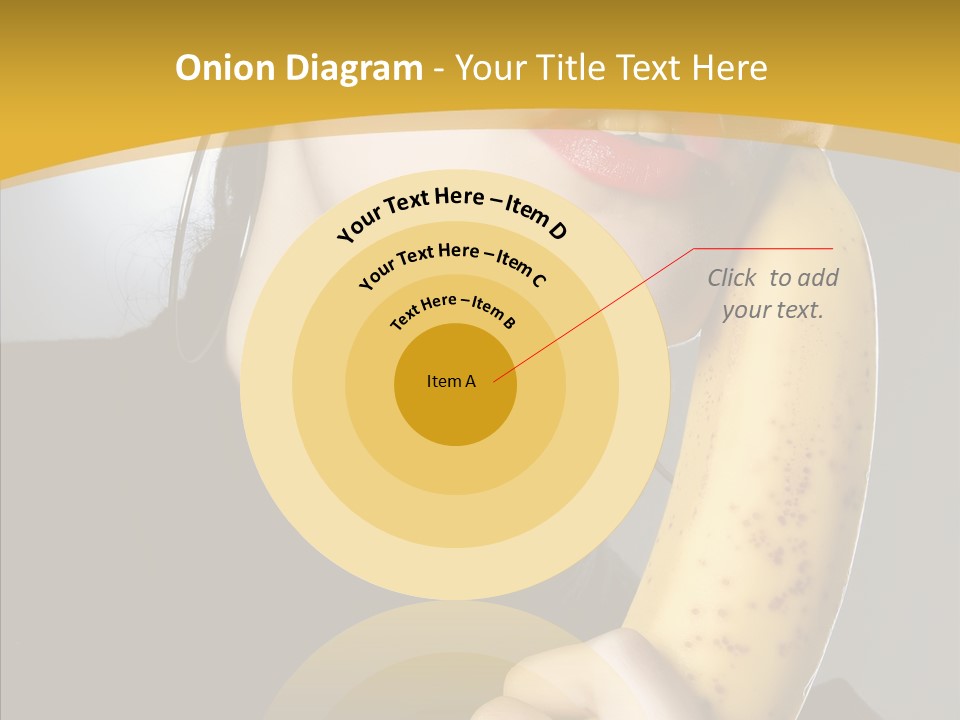 Onion Diagram - Your Title Text Here

Your Text Here – Item D

Your Text Here – Item C

Text Here – Item B

Item A

Click to add your text.